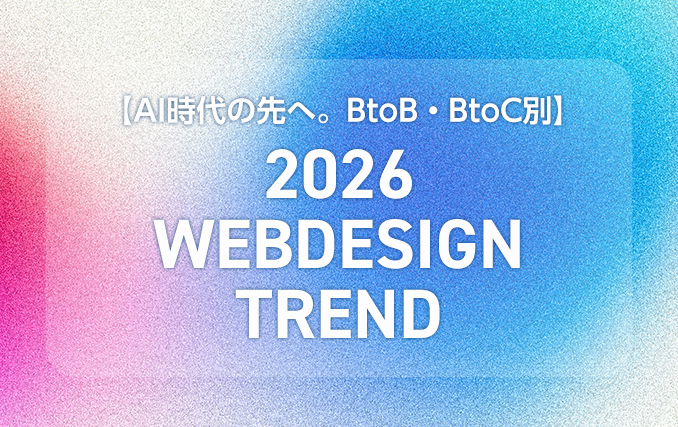 【AI時代の先へ。BtoB・BtoC別】

2026
WEBDESIGN
TREND